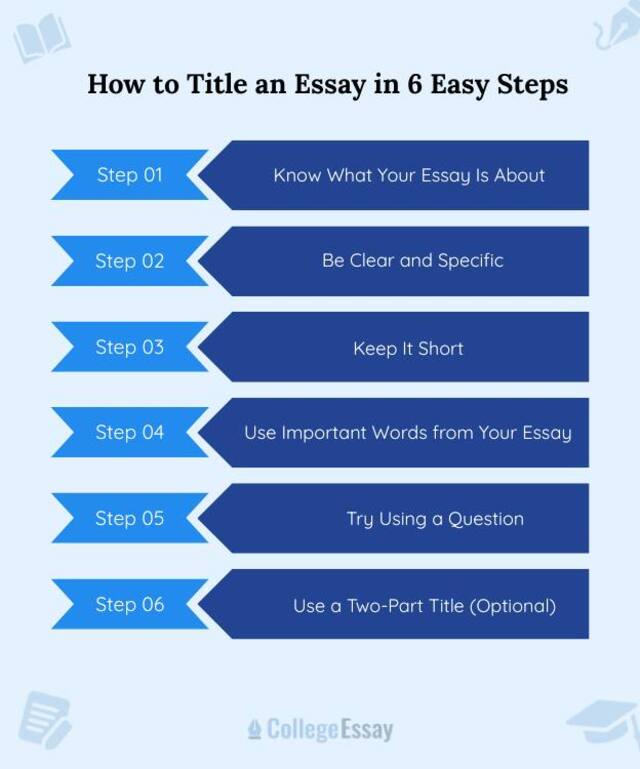 How to Title an Essay in 6 Easy Steps

Step 01 Know What Your Essay Is About

Step 02 Be Clear and Specific

Step 03 Keep It Short

Step 04 Use Important Words from Your Essay

Step 05 Try Using a Question

Step 06 Use a Two-Part Title (Optional)

CollegeEssay